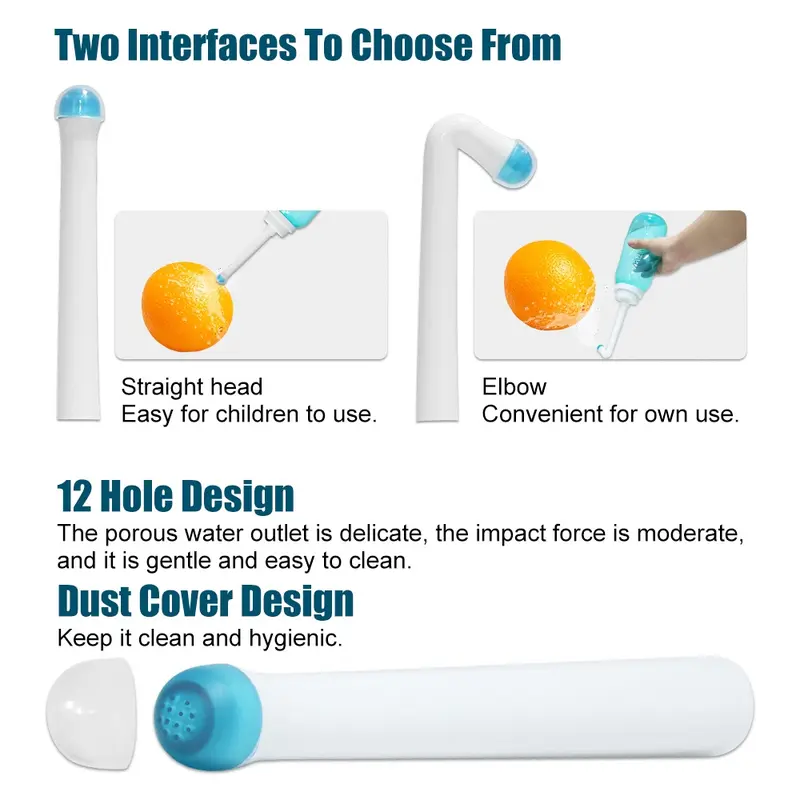 Two Interfaces To Choose From

Straight head
Easy for children to use.

Elbow
Convenient for own use.

12 Hole Design
The porous water outlet is delicate, the impact force is moderate, and it is gentle and easy to clean.

Dust Cover Design
Keep it clean and hygienic.